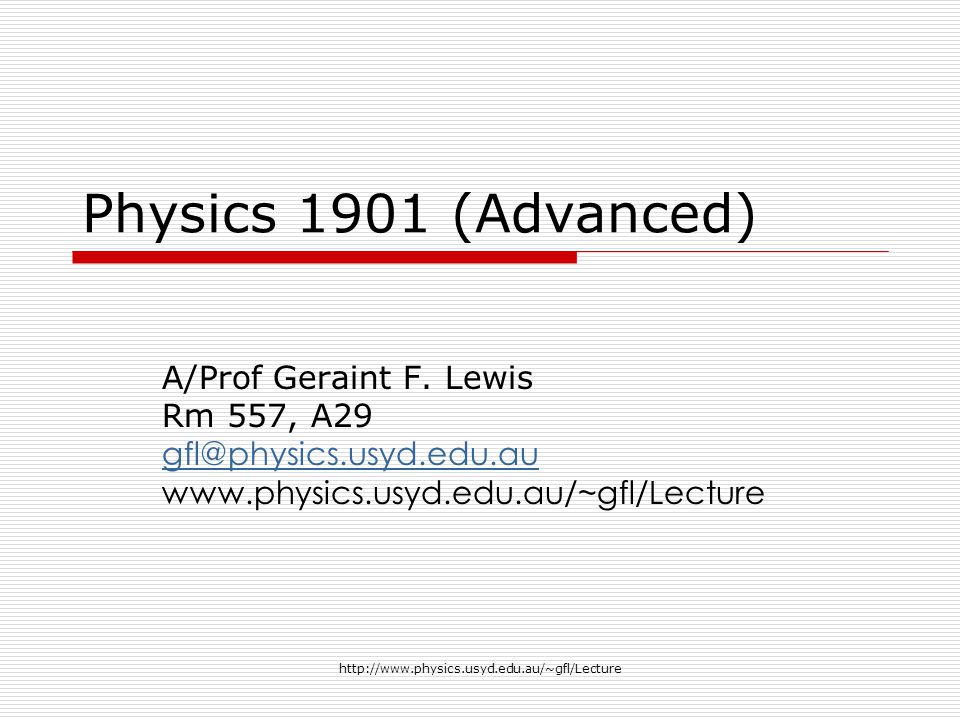 Physics 1901 (Advanced)

A/Prof Geraint F. Lewis
Rm 557, A29
gfl@physics.usyd.edu.au
www.physics.usyd.edu.au/~gfl/Lecture

http://www.physics.usyd.edu.au/~gfl/Lecture